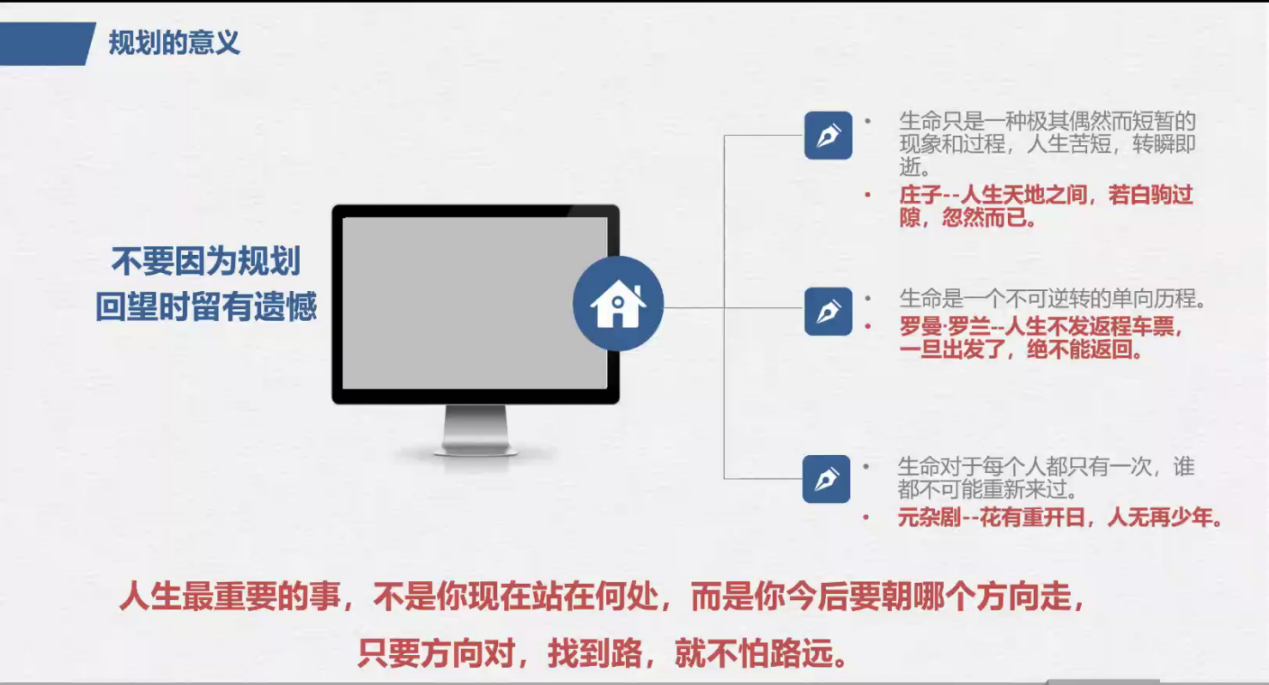 规划的意义

不要因为规划
回望时留有遗憾

• 生命只是一种极其偶然而短暂的现象和过程，人生苦短，转瞬即逝。
• 庄子--人生天地之间，若白驹过隙，忽然而已。

• 生命是一个不可逆转的单向历程。
• 罗曼·罗兰--人生不发返程车票，一旦出发了，绝不能返回。

• 生命对于每个人都只有一次，谁都不可能重新来过。
• 元杂剧--花有重开日，人无再少年。

人生最重要的事，不是你现在站在何处，而是你今后要朝哪个方向走，
只要方向对，找到路，就不怕路远。